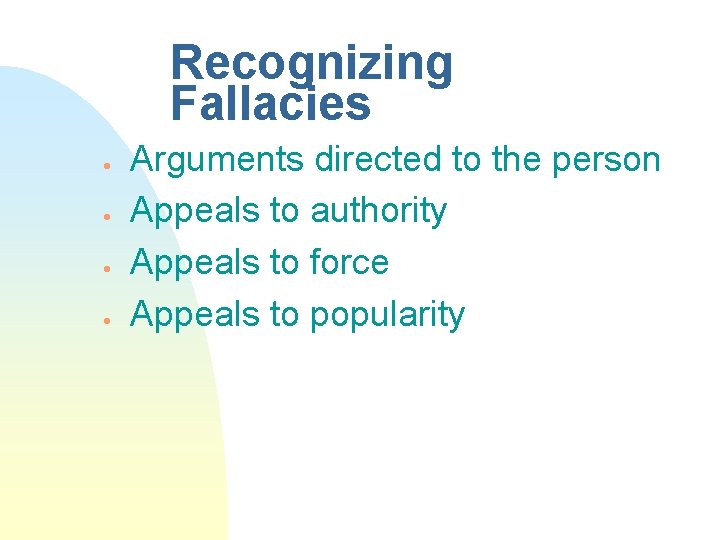 Recognizing Fallacies

- Arguments directed to the person
- Appeals to authority
- Appeals to force
- Appeals to popularity